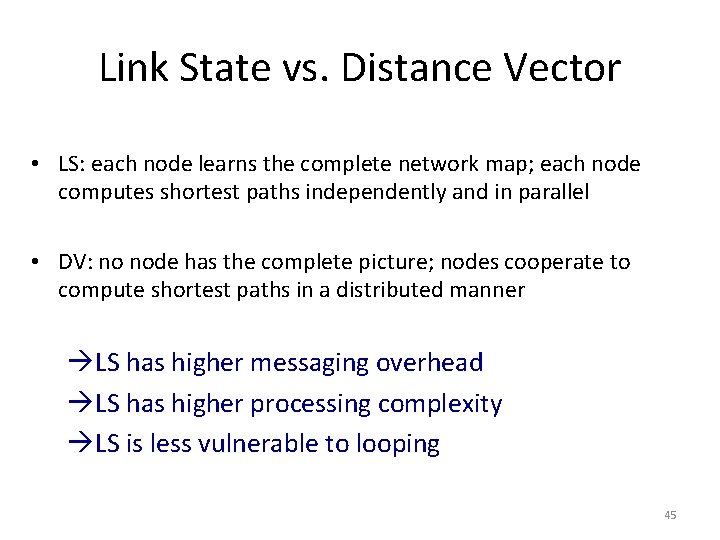 Link State vs. Distance Vector

• LS: each node learns the complete network map; each node computes shortest paths independently and in parallel

• DV: no node has the complete picture; nodes cooperate to compute shortest paths in a distributed manner

→LS has higher messaging overhead
→LS has higher processing complexity
→LS is less vulnerable to looping

45